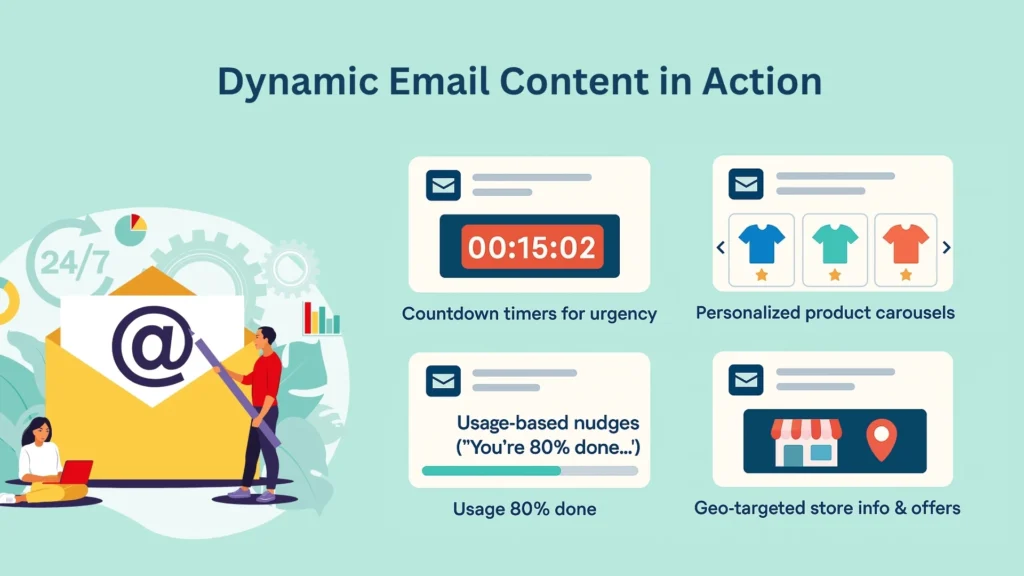 Dynamic Email Content in Action

24/7

@

00:15:02

Countdown timers for urgency

Personalized product carousels

Usage-based nudges ("You're 80% done...')

Usage 80% done

Geo-targeted store info & offers